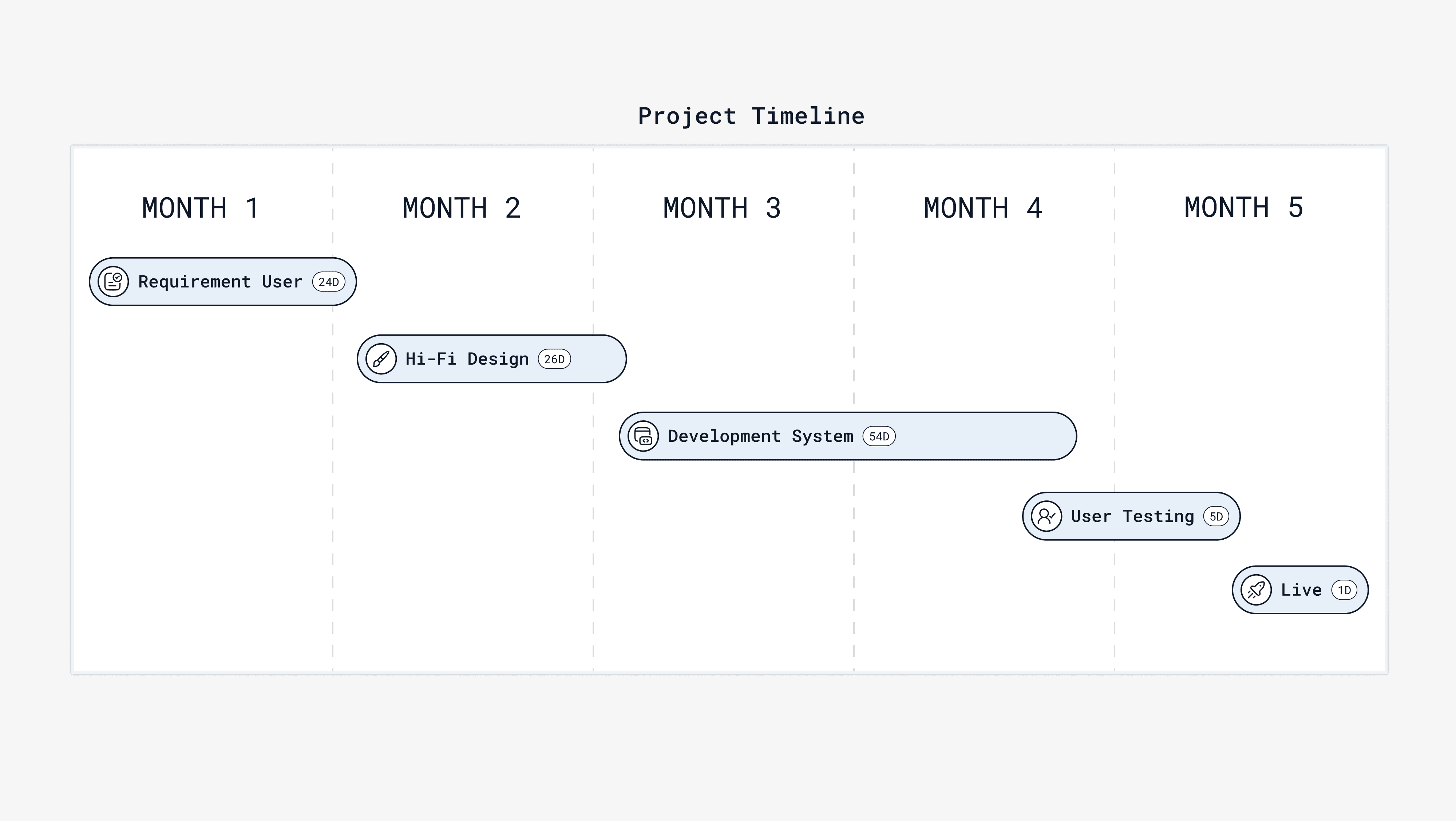 Project Timeline

MONTH 1
MONTH 2
MONTH 3
MONTH 4
MONTH 5

Requirement User 24D

Hi-Fi Design 26D

Development System 54D

User Testing 5D

Live 1D